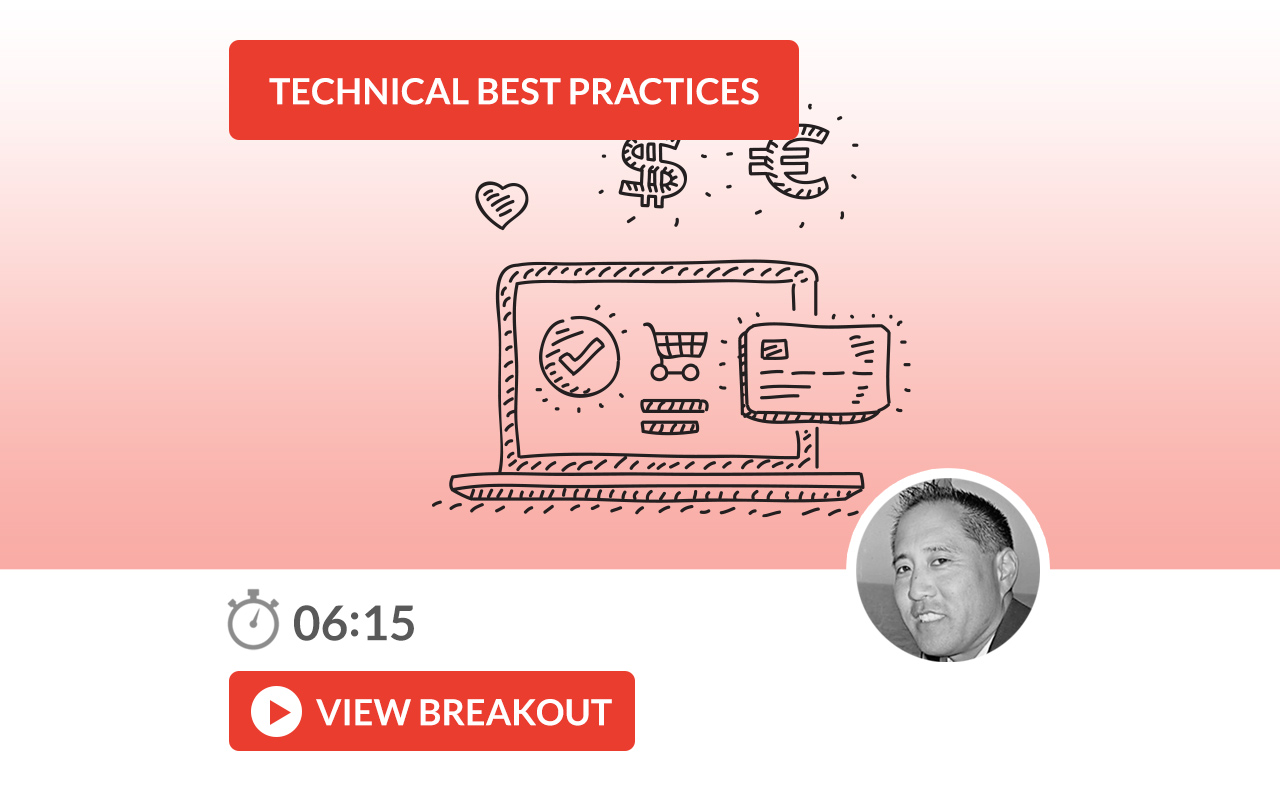 TECHNICAL BEST PRACTICES

$ €

06:15

VIEW BREAKOUT